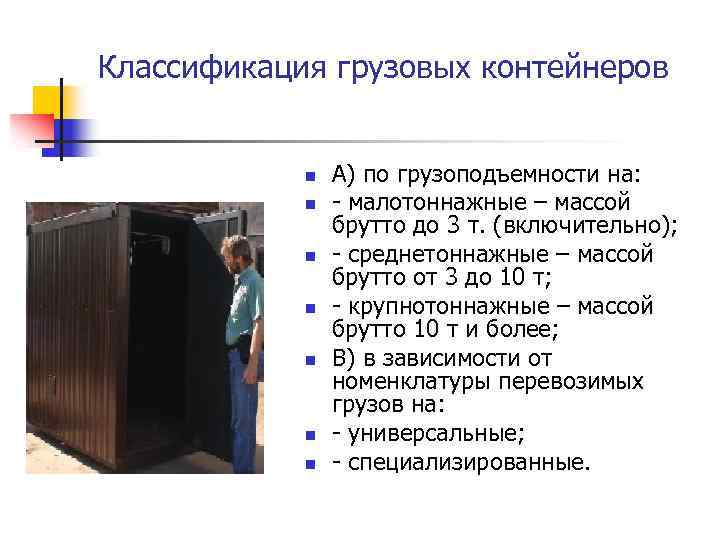 Классификация грузовых контейнеров

- А) по грузоподъемности на:
- - малотоннажные – массой брутто до 3 т. (включительно);
- - среднетоннажные – массой брутто от 3 до 10 т;
- - крупнотоннажные – массой брутто 10 т и более;
- В) в зависимости от номенклатуры перевозимых грузов на:
- - универсальные;
- - специализированные.